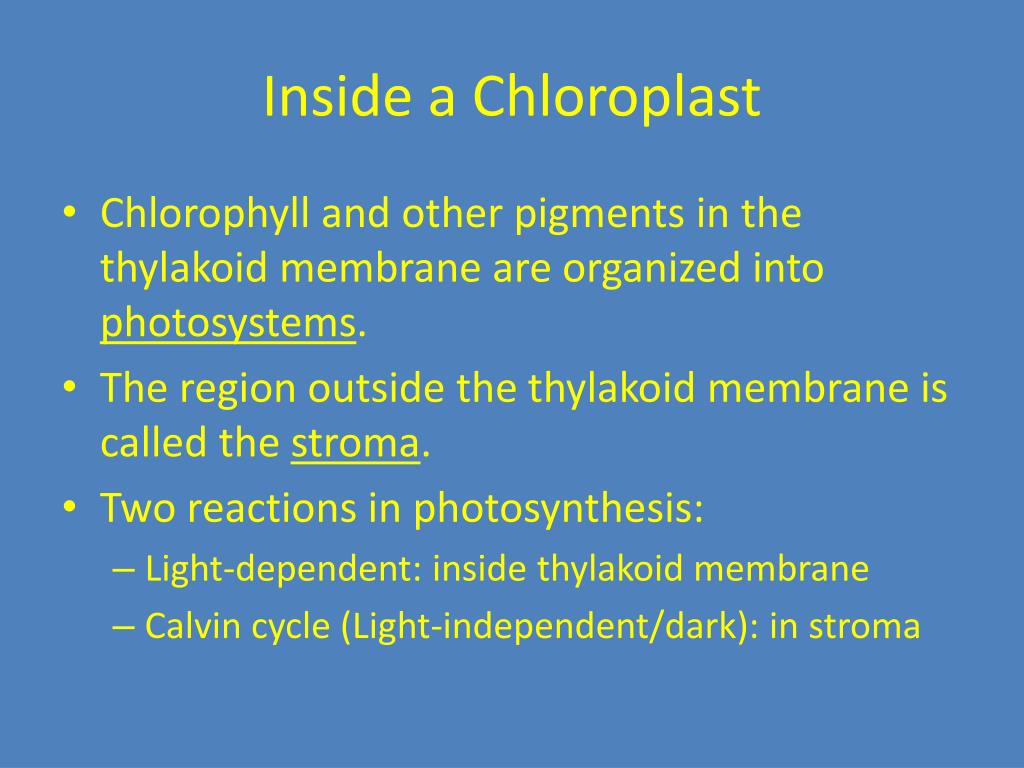 Inside a Chloroplast

• Chlorophyll and other pigments in the thylakoid membrane are organized into photosystems.
• The region outside the thylakoid membrane is called the stroma.
• Two reactions in photosynthesis:
– Light-dependent: inside thylakoid membrane
– Calvin cycle (Light-independent/dark): in stroma